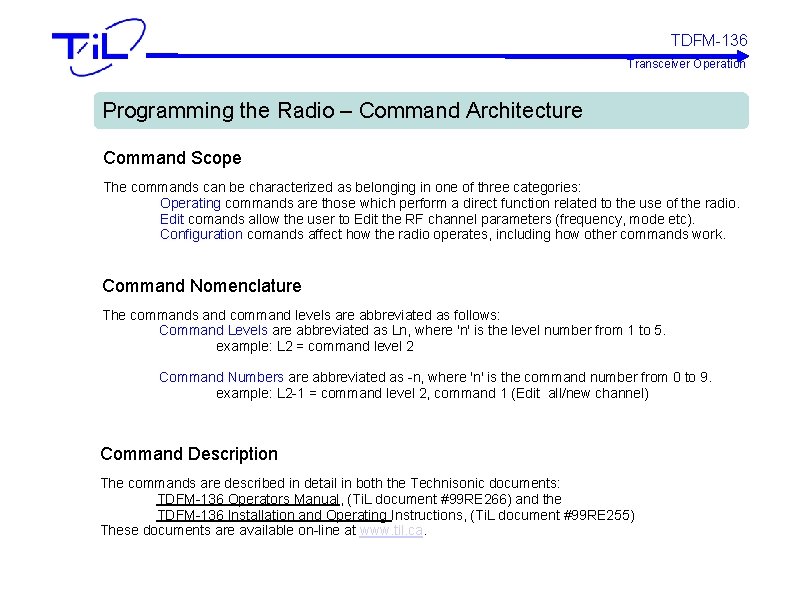 TiL

TDFM-136

Transceiver Operation

Programming the Radio – Command Architecture

Command Scope

The commands can be characterized as belonging in one of three categories:
Operating commands are those which perform a direct function related to the use of the radio.
Edit comands allow the user to Edit the RF channel parameters (frequency, mode etc).
Configuration comands affect how the radio operates, including how other commands work.

Command Nomenclature

The commands and command levels are abbreviated as follows:
Command Levels are abbreviated as Ln, where 'n' is the level number from 1 to 5.
example: L2 = command level 2

Command Numbers are abbreviated as -n, where 'n' is the command number from 0 to 9.
example: L2-1 = command level 2, command 1 (Edit all/new channel)

Command Description

The commands are described in detail in both the Technisonic documents:
TDFM-136 Operators Manual, (TiL document #99RE266) and the
TDFM-136 Installation and Operating Instructions, (TiL document #99RE255)
These documents are available on-line at www.til.ca.